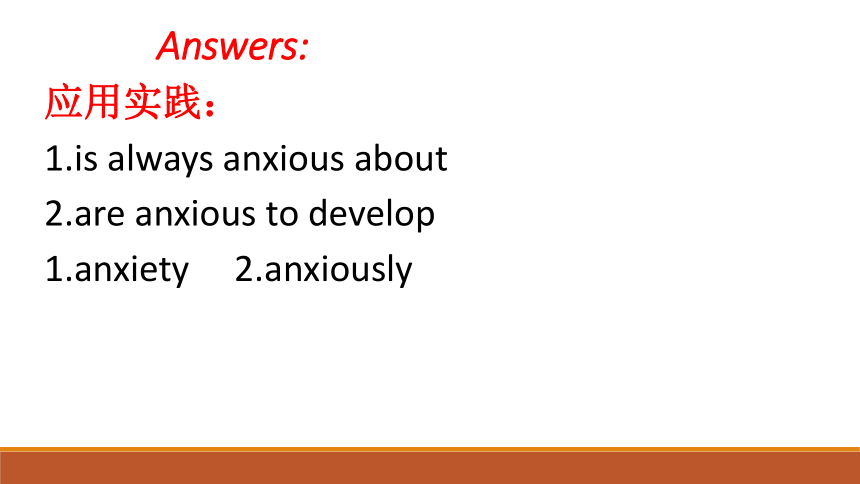 Answers:

应用实践：

1.is always anxious about

2.are anxious to develop

1.anxiety 2.anxiously